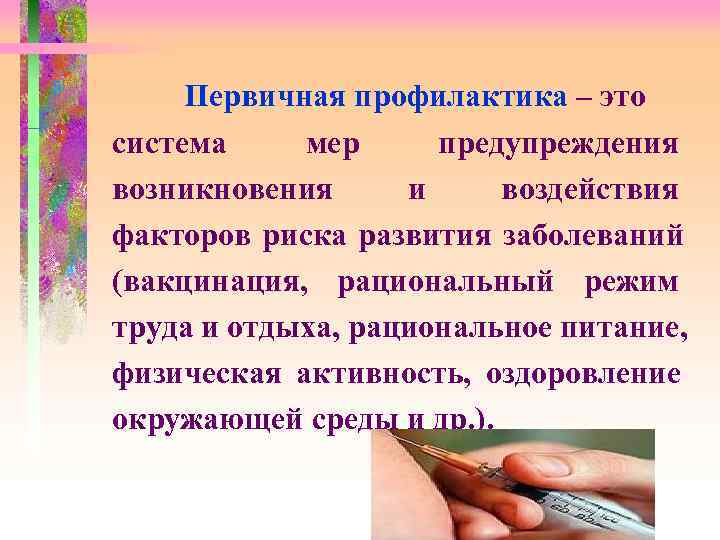 Первичная профилактика – это система мер предупреждения возникновения и воздействия факторов риска развития заболеваний (вакцинация, рациональный режим труда и отдыха, рациональное питание, физическая активность, оздоровление окружающей среды и др.).